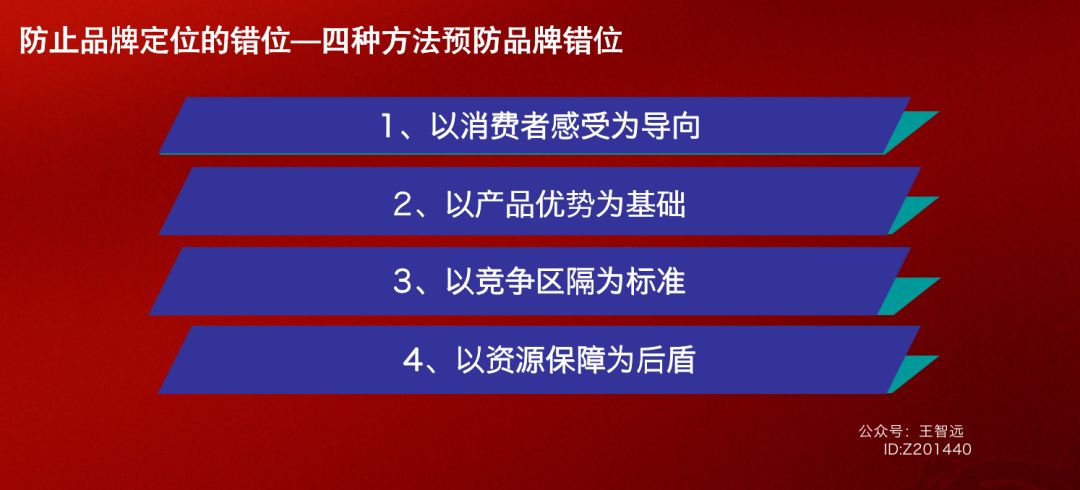 防止品牌定位的错位—四种方法预防品牌错位

1、以消费者感受为导向

2、以产品优势为基础

3、以竞争区隔为标准

4、以资源保障为后盾

公众号：王智远
ID:Z201440